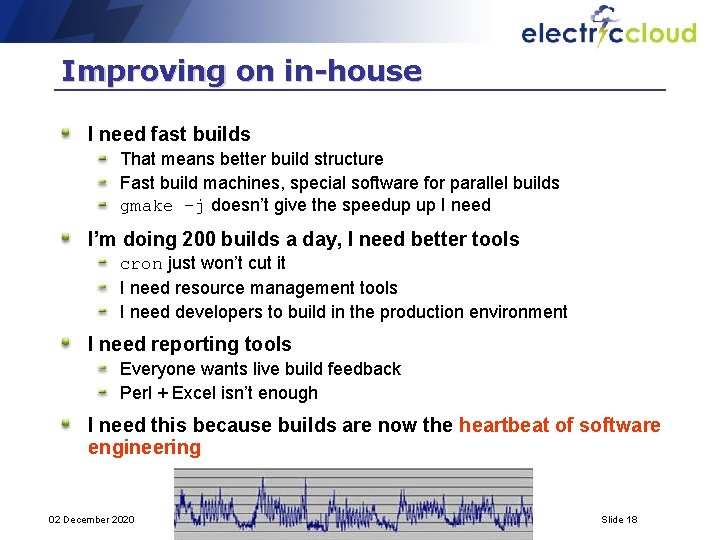 electriccloud

Improving on in-house

I need fast builds

That means better build structure

Fast build machines, special software for parallel builds

gmake -j doesn't give the speedup up I need

I'm doing 200 builds a day, I need better tools

cron just won't cut it

I need resource management tools

I need developers to build in the production environment

I need reporting tools

Everyone wants live build feedback

Perl + Excel isn't enough

I need this because builds are now the heartbeat of software engineering

02 December 2020

Slide 18